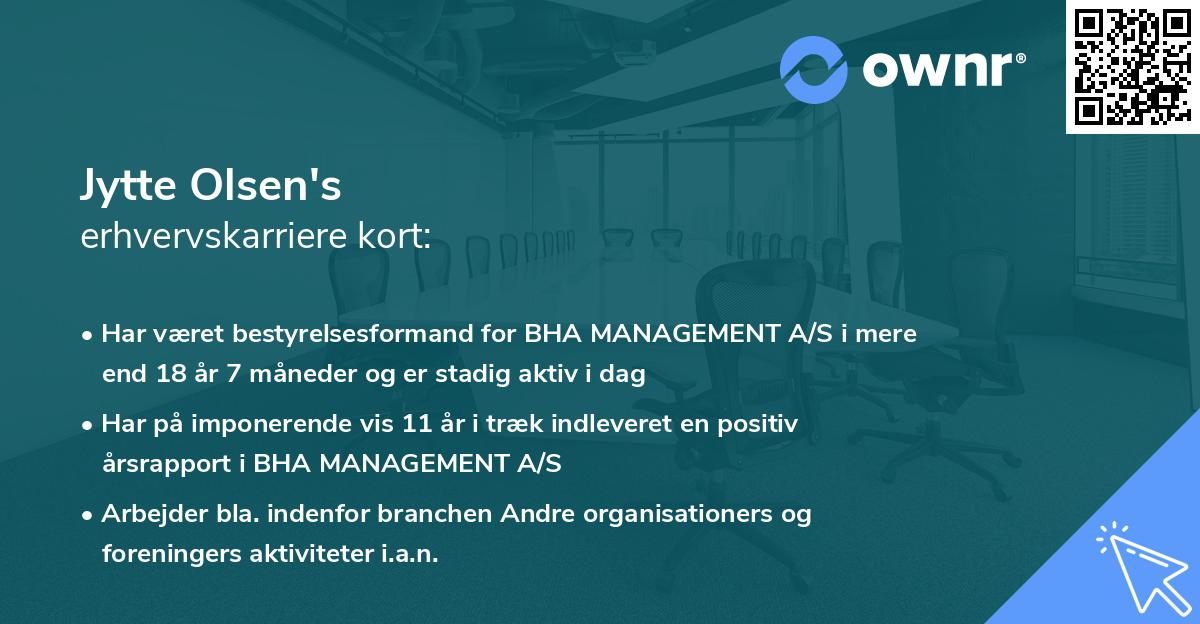 ownr®

Jytte Olsen's
erhvervskarriere kort:

• Har været bestyrelsesformand for BHA MANAGEMENT A/S i mere end 18 år 7 måneder og er stadig aktiv i dag

• Har på imponerende vis 11 år i træk indleveret en positiv årsrapport i BHA MANAGEMENT A/S

• Arbejder bla. indenfor branchen Andre organisationers og foreningers aktiviteter i.a.n.